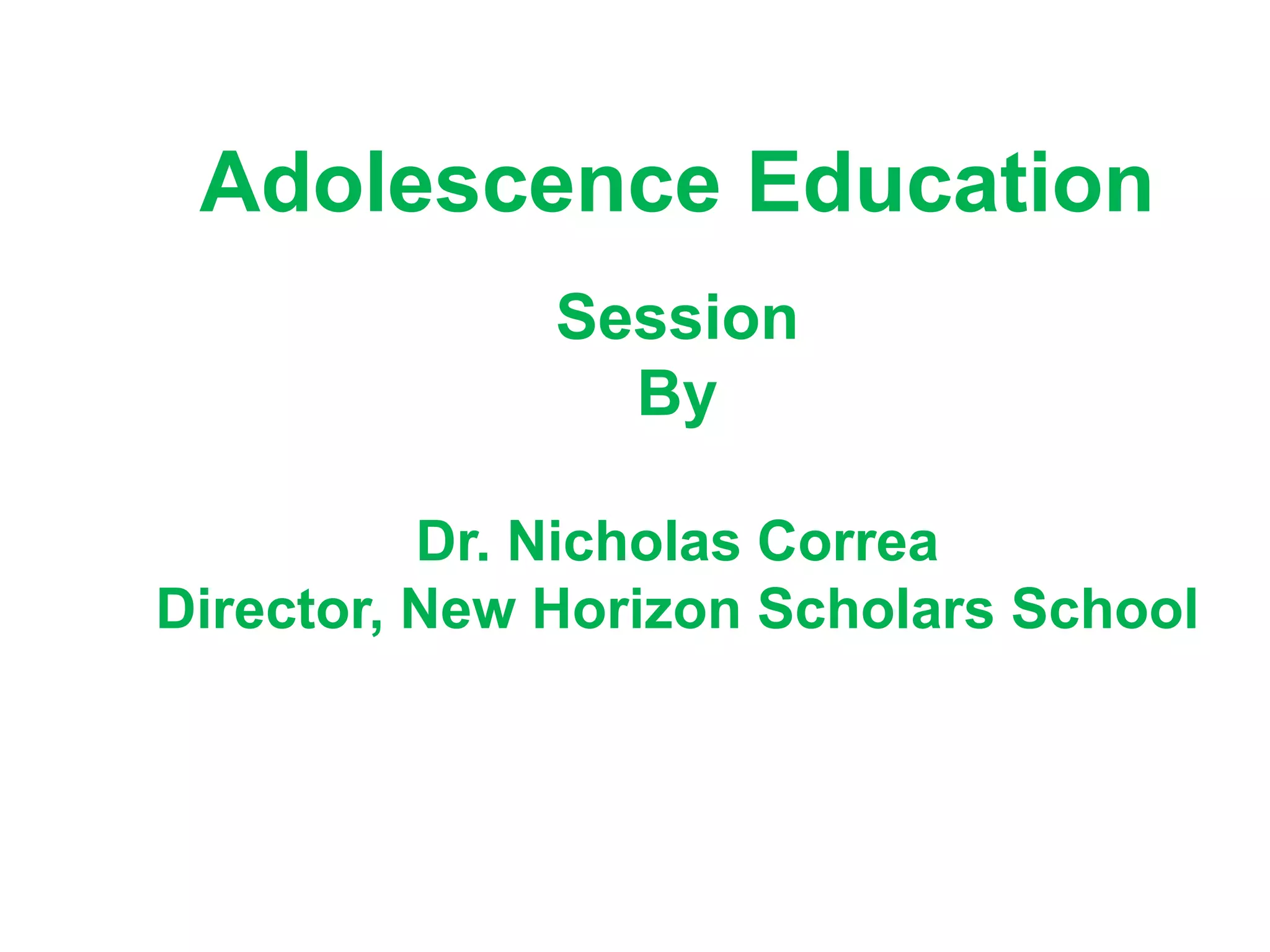 Adolescence Education

Session
By

Dr. Nicholas Correa
Director, New Horizon Scholars School